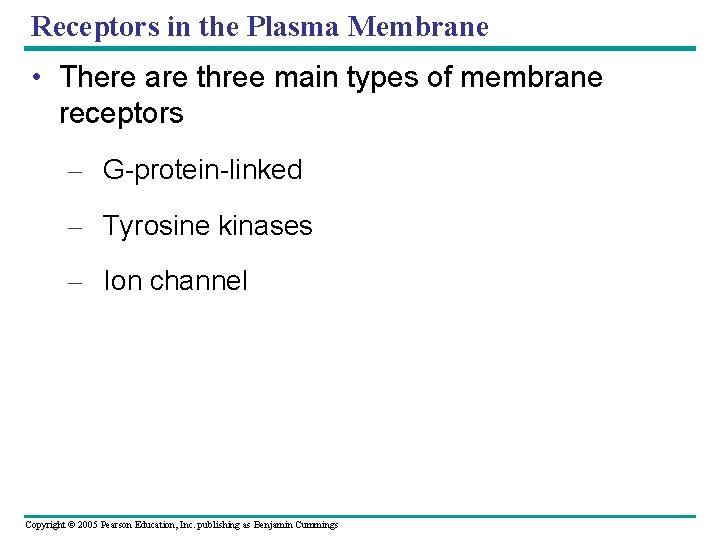 Receptors in the Plasma Membrane

• There are three main types of membrane receptors

– G-protein-linked

– Tyrosine kinases

– Ion channel

Copyright © 2005 Pearson Education, Inc. publishing as Benjamin Cummings